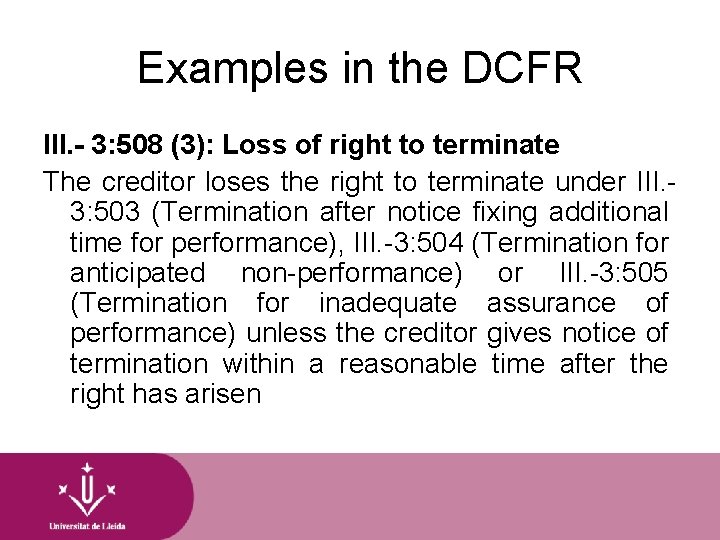 Examples in the DCFR

III.- 3:508 (3): Loss of right to terminate

The creditor loses the right to terminate under III.-3:503 (Termination after notice fixing additional time for performance), III.-3:504 (Termination for anticipated non-performance) or III.-3:505 (Termination for inadequate assurance of performance) unless the creditor gives notice of termination within a reasonable time after the right has arisen

Universitat de Lleida